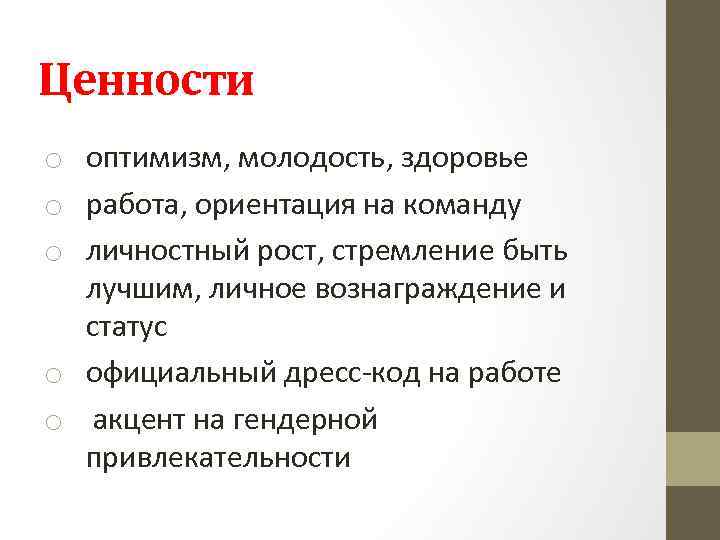 Ценности

- оптимизм, молодость, здоровье
- работа, ориентация на команду
- личностный рост, стремление быть лучшим, личное вознаграждение и статус
- официальный дресс-код на работе
- акцент на гендерной привлекательности